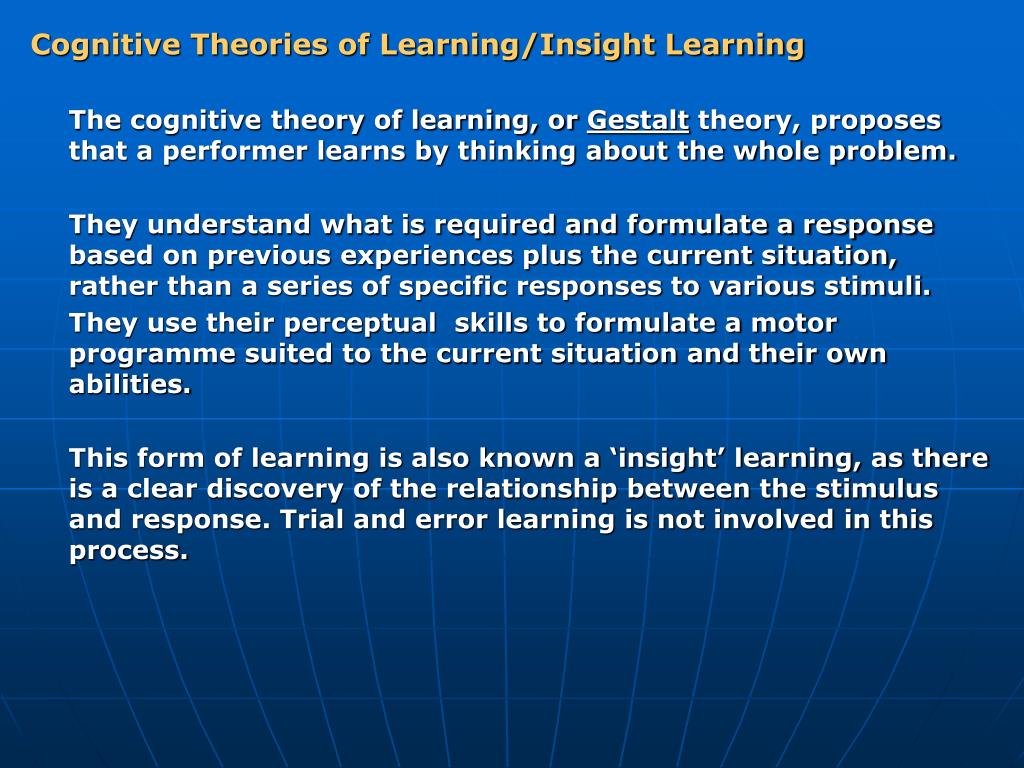 Cognitive Theories of Learning/Insight Learning

The cognitive theory of learning, or Gestalt theory, proposes that a performer learns by thinking about the whole problem.

They understand what is required and formulate a response based on previous experiences plus the current situation, rather than a series of specific responses to various stimuli.

They use their perceptual skills to formulate a motor programme suited to the current situation and their own abilities.

This form of learning is also known a ‘insight’ learning, as there is a clear discovery of the relationship between the stimulus and response. Trial and error learning is not involved in this process.